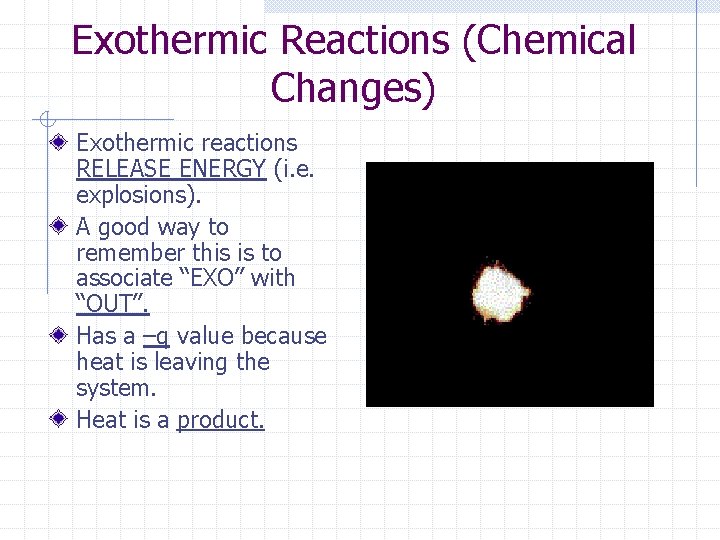 Exothermic Reactions (Chemical Changes)

Exothermic reactions RELEASE ENERGY (i.e. explosions).

A good way to remember this is to associate “EXO” with “OUT”.

Has a –q value because heat is leaving the system.

Heat is a product.